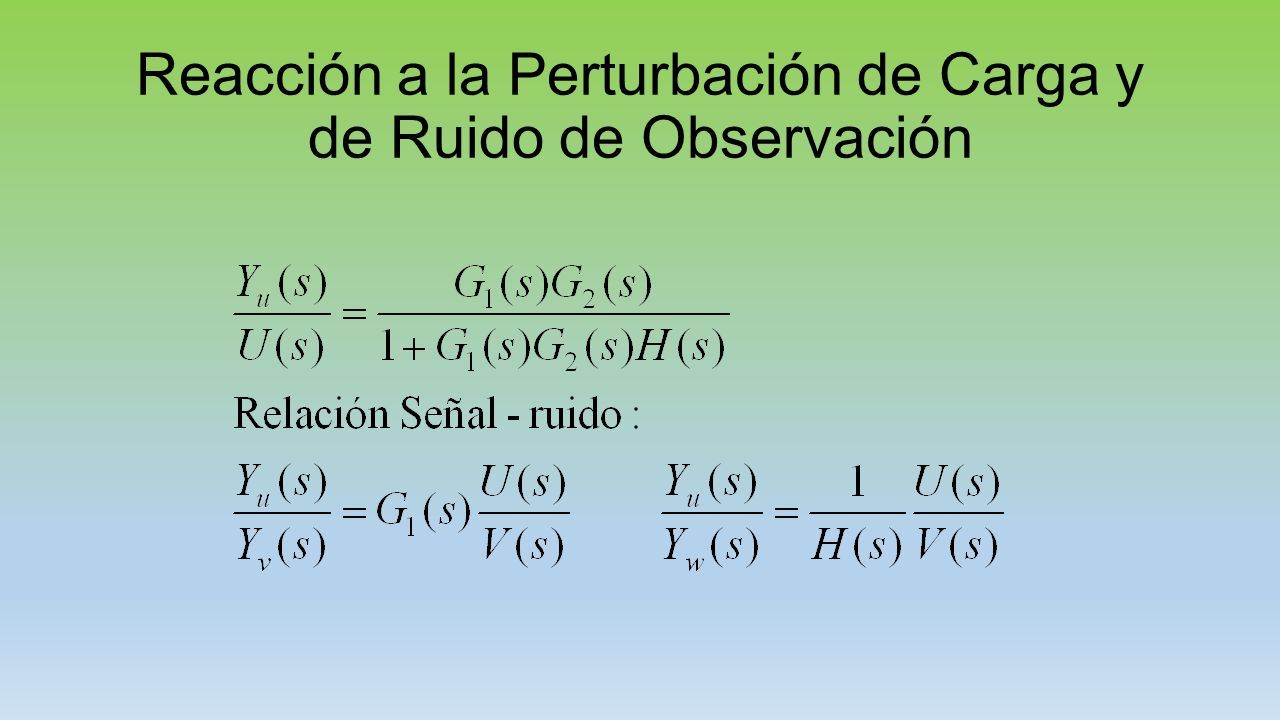 Reacción a la Perturbación de Carga y de Ruido de Observación

$\frac{Y_u(s)}{U(s)} = \frac{G_1(s)G_2(s)}{1+G_1(s)G_2(s)H(s)}$

Relación Señal - ruido :

$\frac{Y_u(s)}{Y_v(s)} = G_1(s)\frac{U(s)}{V(s)}$ $\frac{Y_u(s)}{Y_w(s)} = \frac{1}{H(s)}\frac{U(s)}{V(s)}$